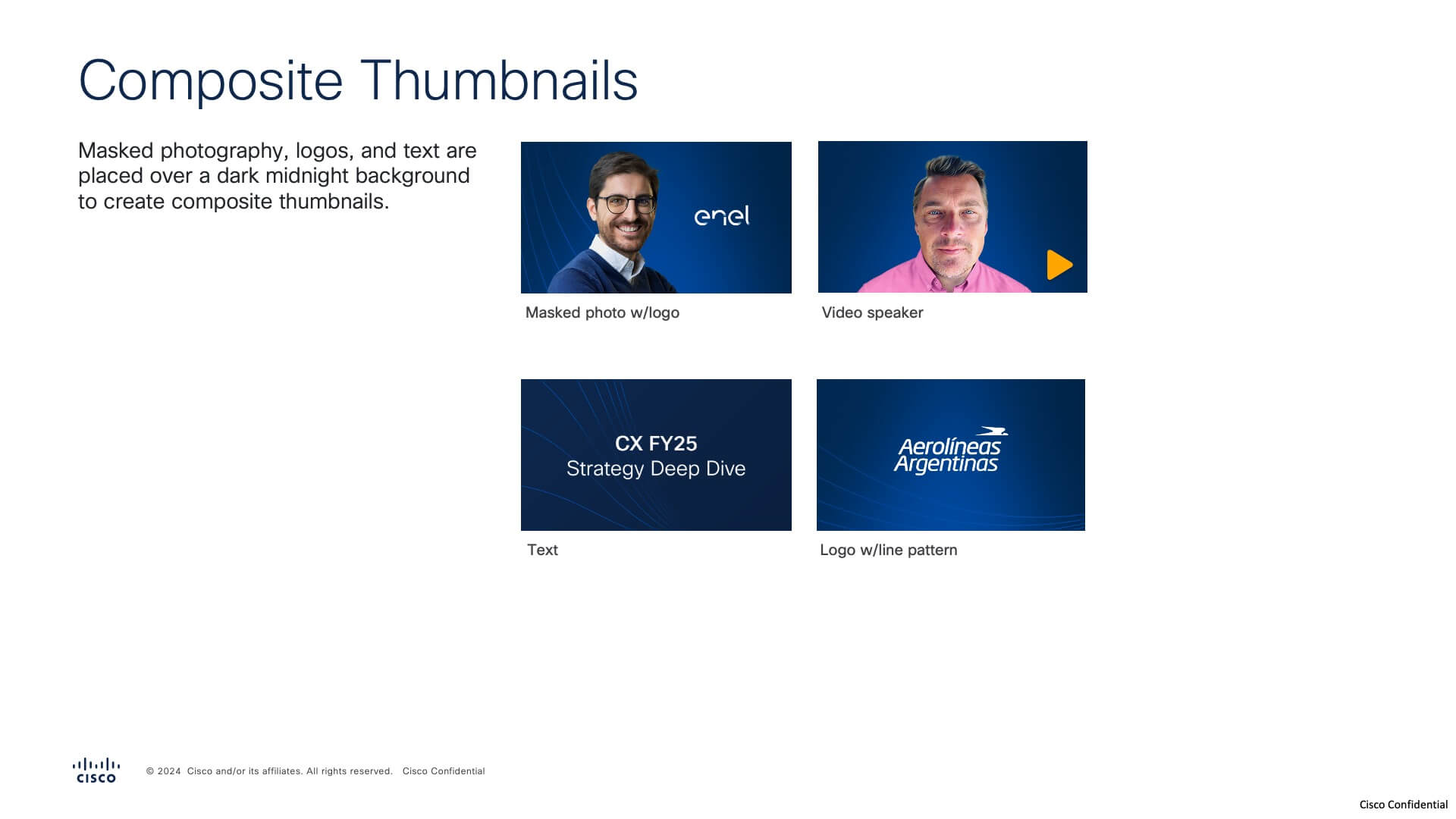 Composite Thumbnails

Masked photography, logos, and text are placed over a dark midnight background to create composite thumbnails.

enel

Masked photo w/logo

Video speaker

CX FY25
Strategy Deep Dive

Text

Aerolíneas Argentinas

Logo w/line pattern

cisco © 2024 Cisco and/or its affiliates. All rights reserved. Cisco Confidential

Cisco Confidential